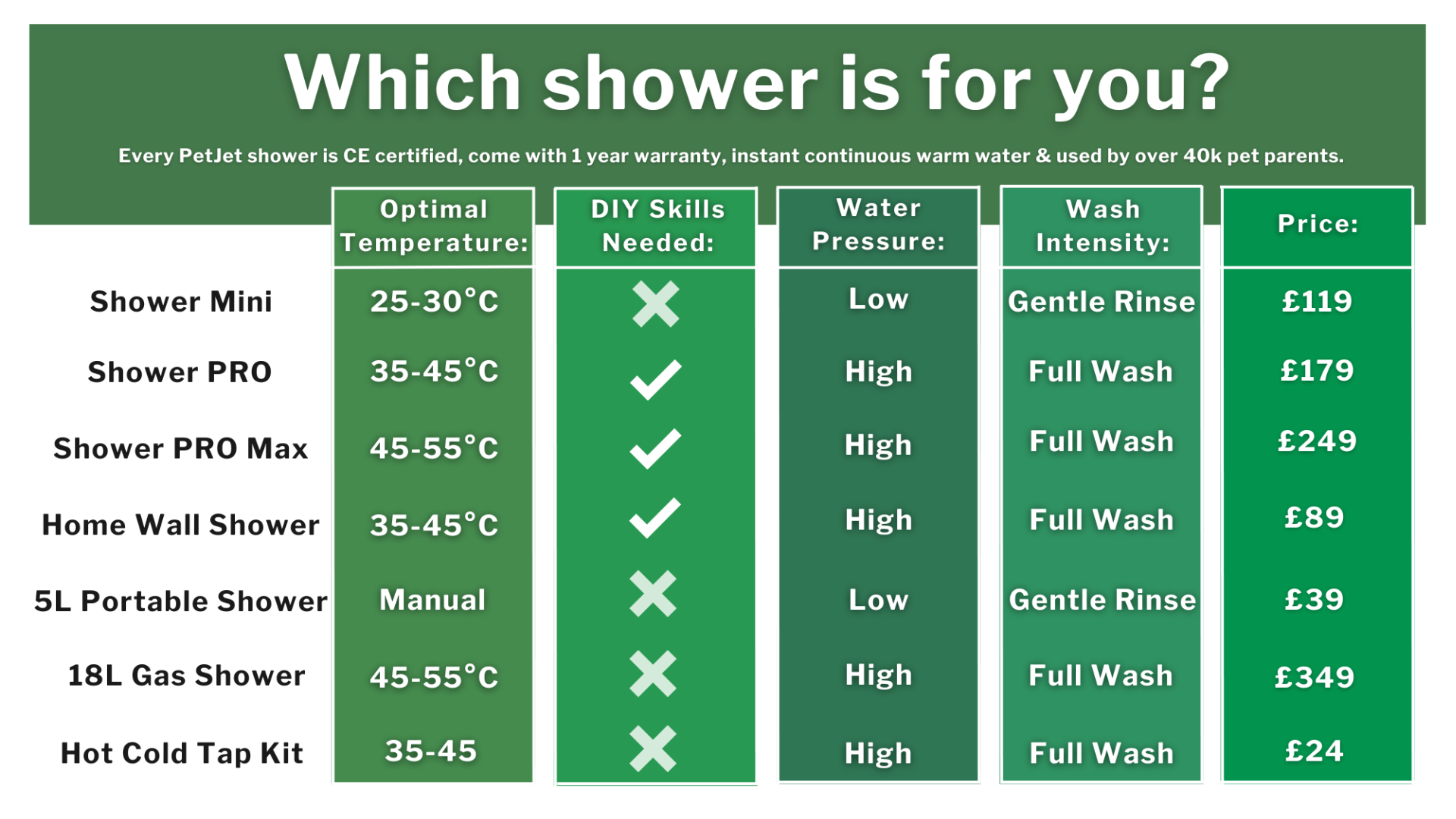 Which shower is for you?

Every PetJet shower is CE certified, come with 1 year warranty, instant continuous warm water & used by over 40k pet parents.

| | Optimal Temperature: | DIY Skills Needed: | Water Pressure: | Wash Intensity: | Price: |
|---|---|---|---|---|---|
| Shower Mini | 25-30°C | ✗ | Low | Gentle Rinse | £119 |
| Shower PRO | 35-45°C | ✓ | High | Full Wash | £179 |
| Shower PRO Max | 45-55°C | ✓ | High | Full Wash | £249 |
| Home Wall Shower | 35-45°C | ✓ | High | Full Wash | £89 |
| 5L Portable Shower | Manual | ✗ | Low | Gentle Rinse | £39 |
| 18L Gas Shower | 45-55°C | ✗ | High | Full Wash | £349 |
| Hot Cold Tap Kit | 35-45 | ✗ | High | Full Wash | £24 |